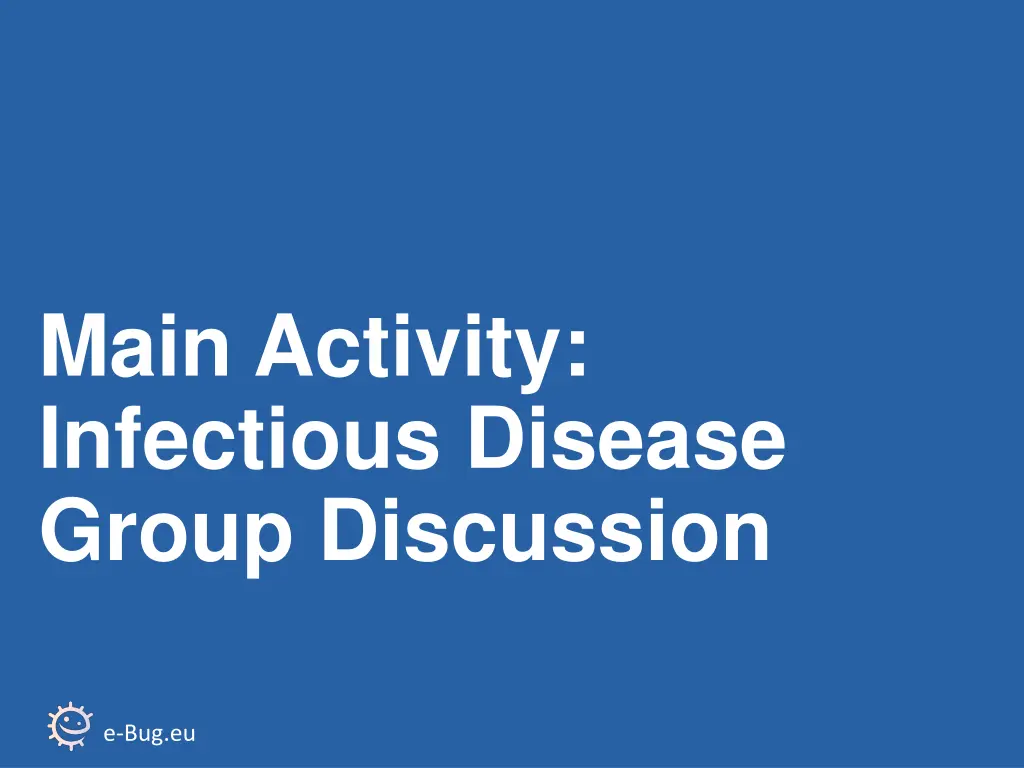 Main Activity:
Infectious Disease
Group Discussion

e-Bug.eu